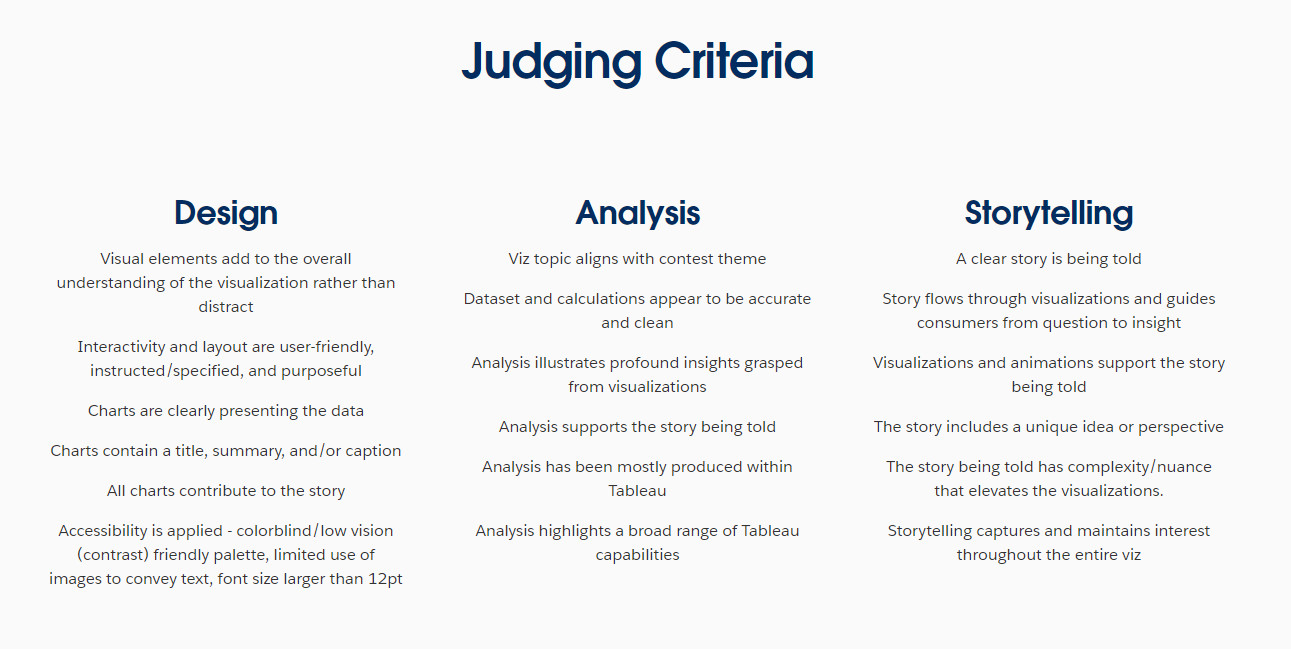 Judging Criteria

Design

Visual elements add to the overall understanding of the visualization rather than distract

Interactivity and layout are user-friendly, instructed/specified, and purposeful

Charts are clearly presenting the data

Charts contain a title, summary, and/or caption

All charts contribute to the story

Accessibility is applied - colorblind/low vision (contrast) friendly palette, limited use of images to convey text, font size larger than 12pt

Analysis

Viz topic aligns with contest theme

Dataset and calculations appear to be accurate and clean

Analysis illustrates profound insights grasped from visualizations

Analysis supports the story being told

Analysis has been mostly produced within Tableau

Analysis highlights a broad range of Tableau capabilities

Storytelling

A clear story is being told

Story flows through visualizations and guides consumers from question to insight

Visualizations and animations support the story being told

The story includes a unique idea or perspective

The story being told has complexity/nuance that elevates the visualizations.

Storytelling captures and maintains interest throughout the entire viz